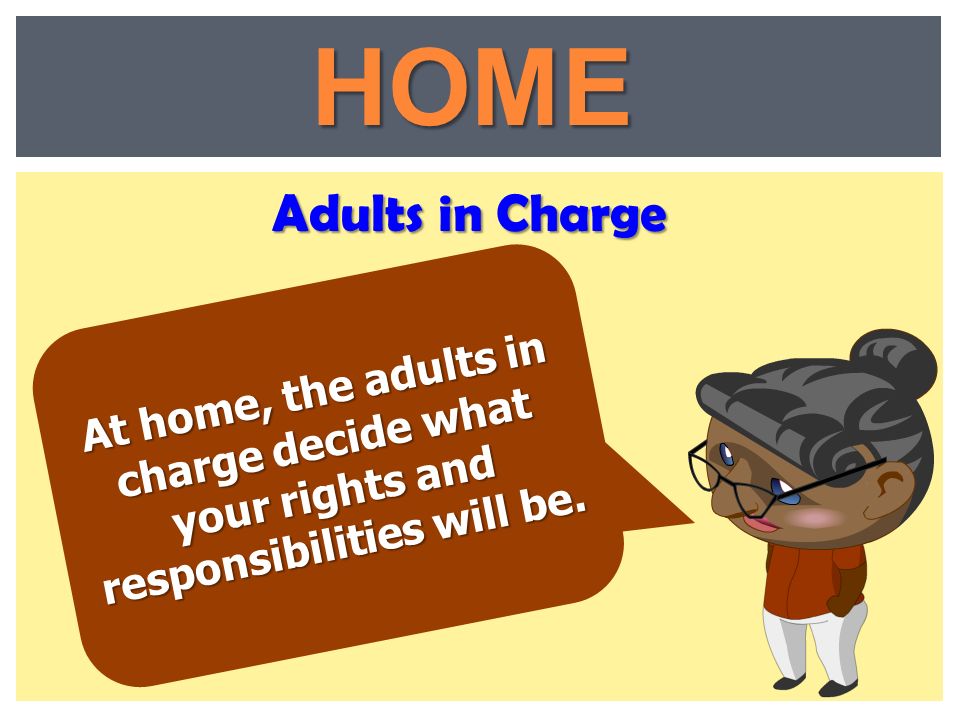 HOME

Adults in Charge

At home, the adults in charge decide what your rights and responsibilities will be.